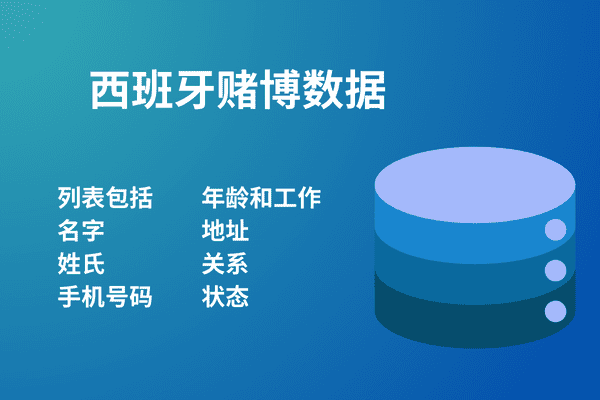 西班牙赌博数据

列表包括
名字
姓氏
手机号码

年龄和工作
地址
关系
状态